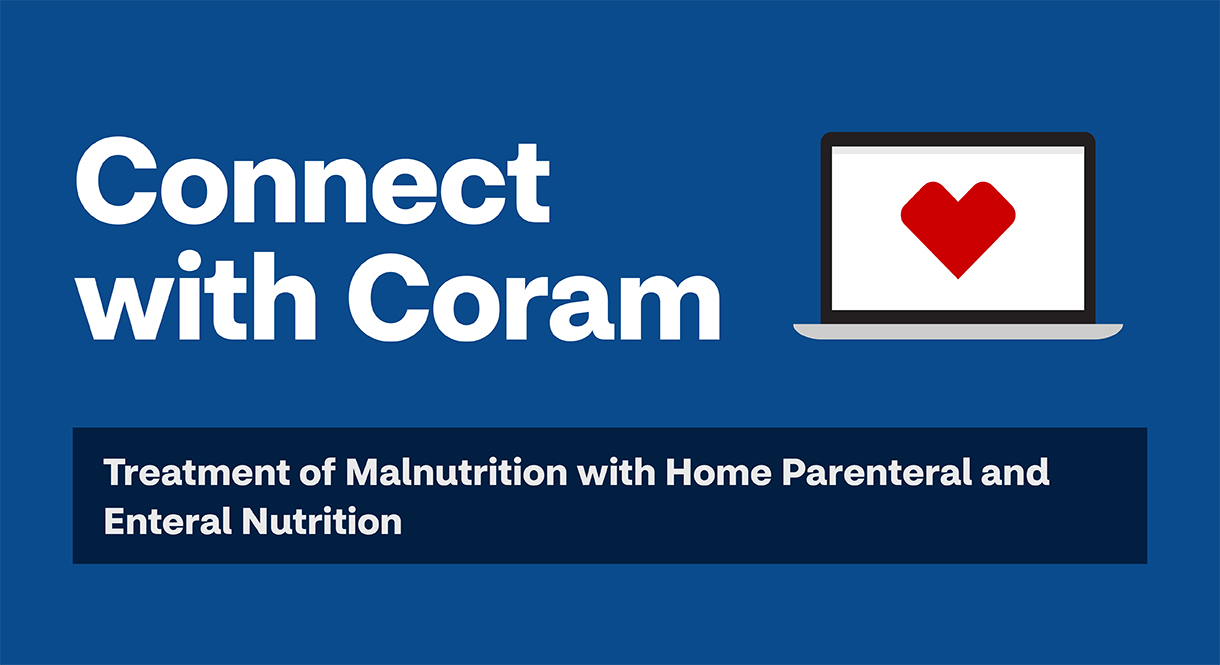 Connect with Coram

Treatment of Malnutrition with Home Parenteral and Enteral Nutrition